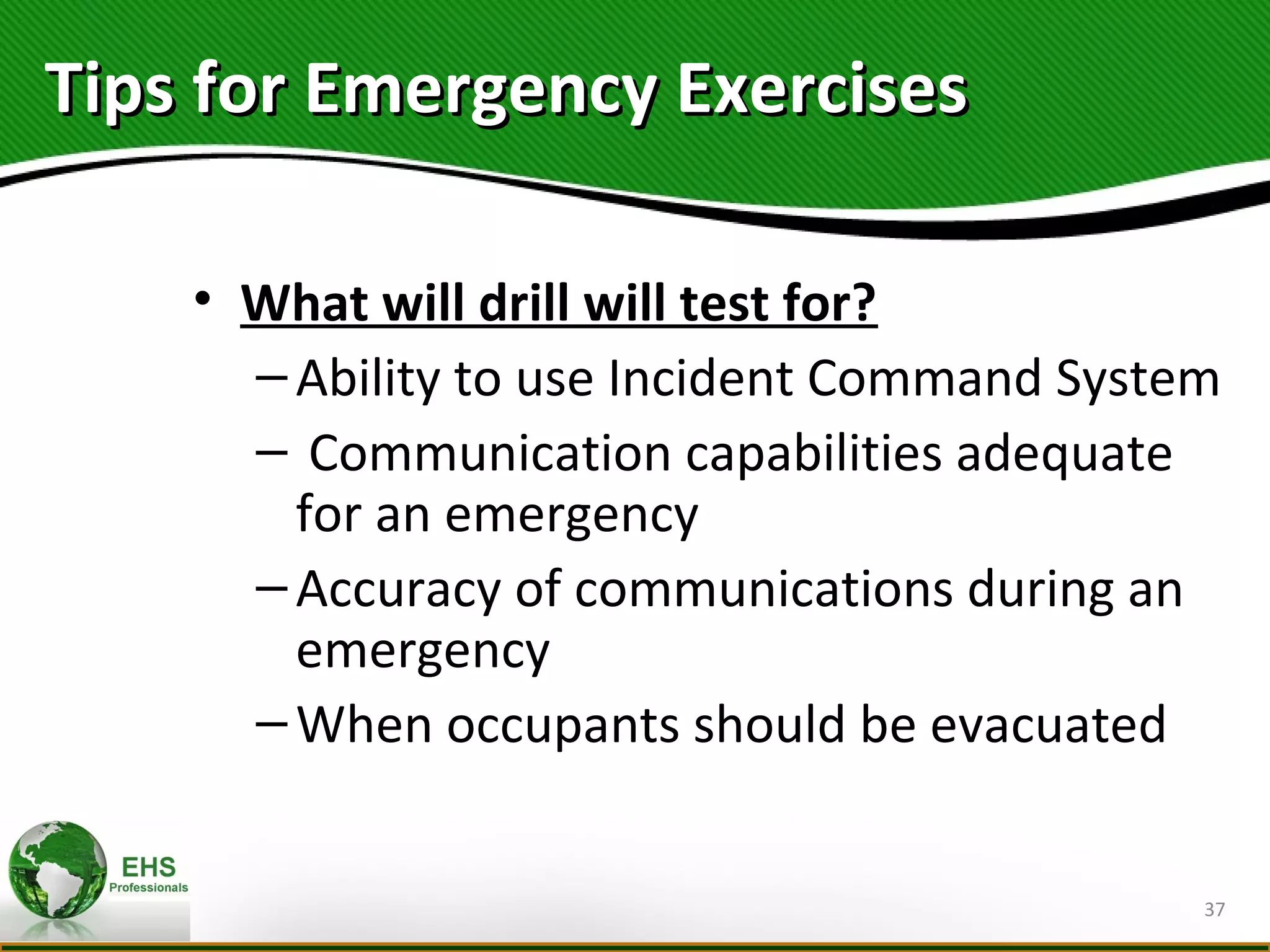 Tips for Emergency Exercises

• What will drill will test for?

– Ability to use Incident Command System

– Communication capabilities adequate for an emergency

– Accuracy of communications during an emergency

– When occupants should be evacuated

EHS
Professionals

37